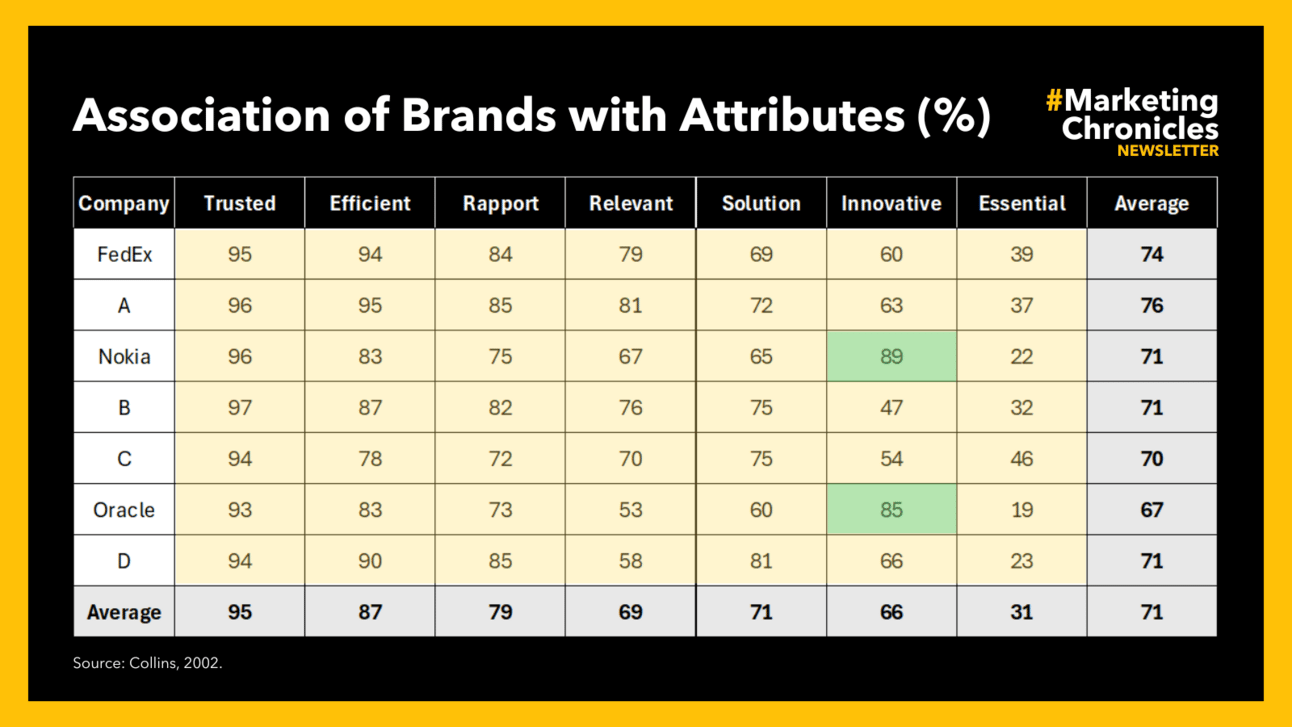 Association of Brands with Attributes (%)

#Marketing Chronicles
NEWSLETTER

| Company | Trusted | Efficient | Rapport | Relevant | Solution | Innovative | Essential | Average |
|---|---|---|---|---|---|---|---|---|
| FedEx | 95 | 94 | 84 | 79 | 69 | 60 | 39 | 74 |
| A | 96 | 95 | 85 | 81 | 72 | 63 | 37 | 76 |
| Nokia | 96 | 83 | 75 | 67 | 65 | 89 | 22 | 71 |
| B | 97 | 87 | 82 | 76 | 75 | 47 | 32 | 71 |
| C | 94 | 78 | 72 | 70 | 75 | 54 | 46 | 70 |
| Oracle | 93 | 83 | 73 | 53 | 60 | 85 | 19 | 67 |
| D | 94 | 90 | 85 | 58 | 81 | 66 | 23 | 71 |
| Average | 95 | 87 | 79 | 69 | 71 | 66 | 31 | 71 |

Source: Collins, 2002.